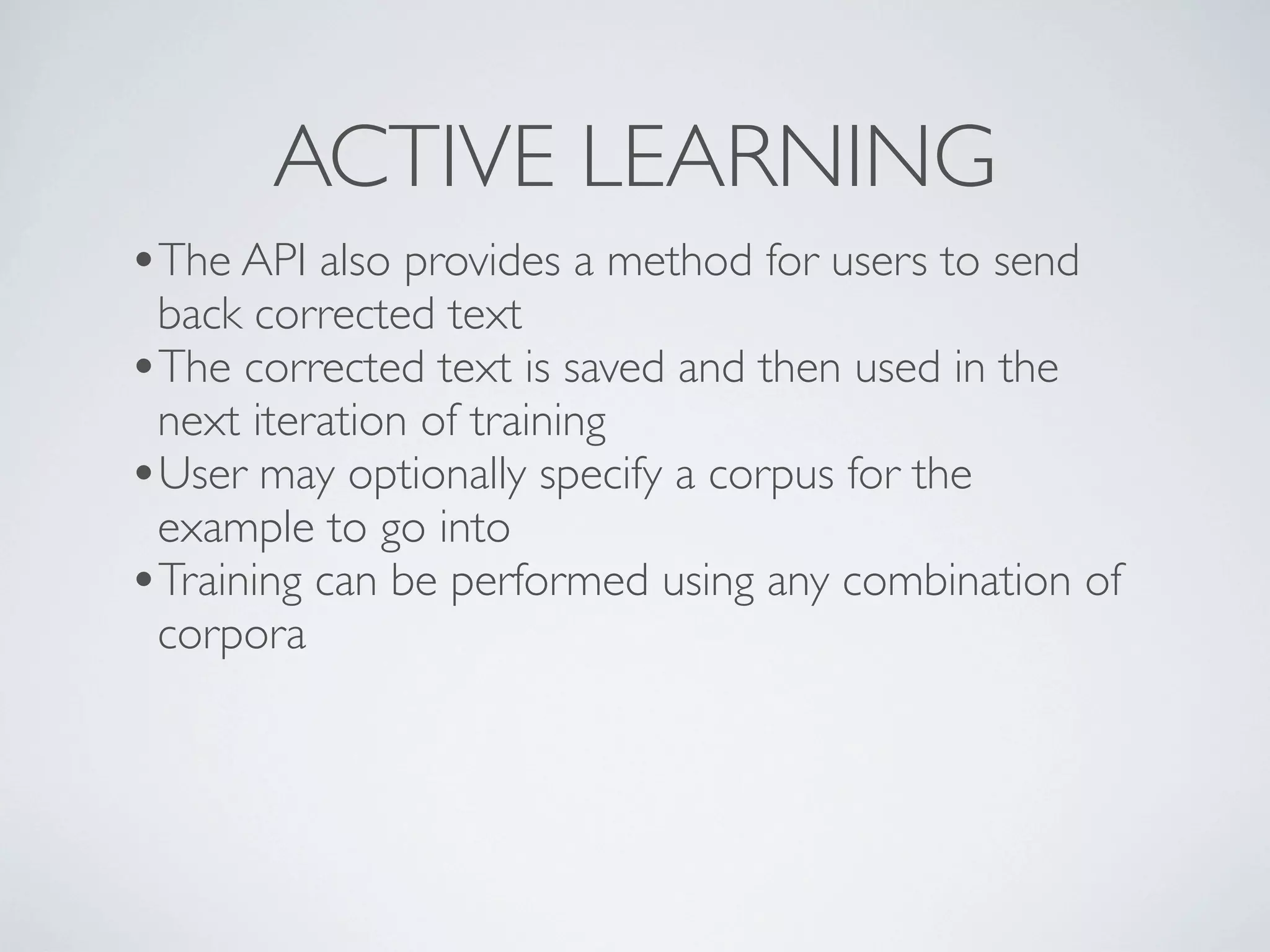 ACTIVE LEARNING

• The API also provides a method for users to send back corrected text
• The corrected text is saved and then used in the next iteration of training
• User may optionally specify a corpus for the example to go into
• Training can be performed using any combination of corpora